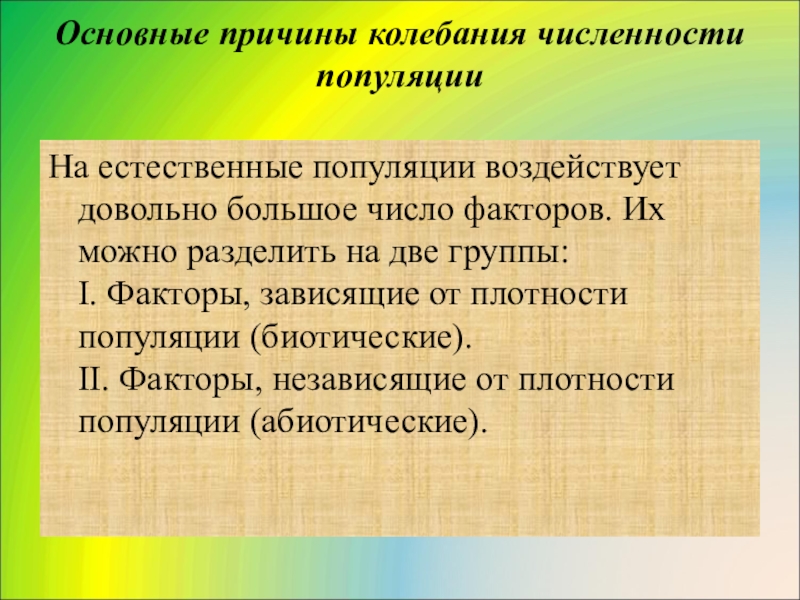 Основные причины колебания численности популяции

На естественные популяции воздействует довольно большое число факторов. Их можно разделить на две группы:
I. Факторы, зависящие от плотности популяции (биотические).
II. Факторы, независящие от плотности популяции (абиотические).